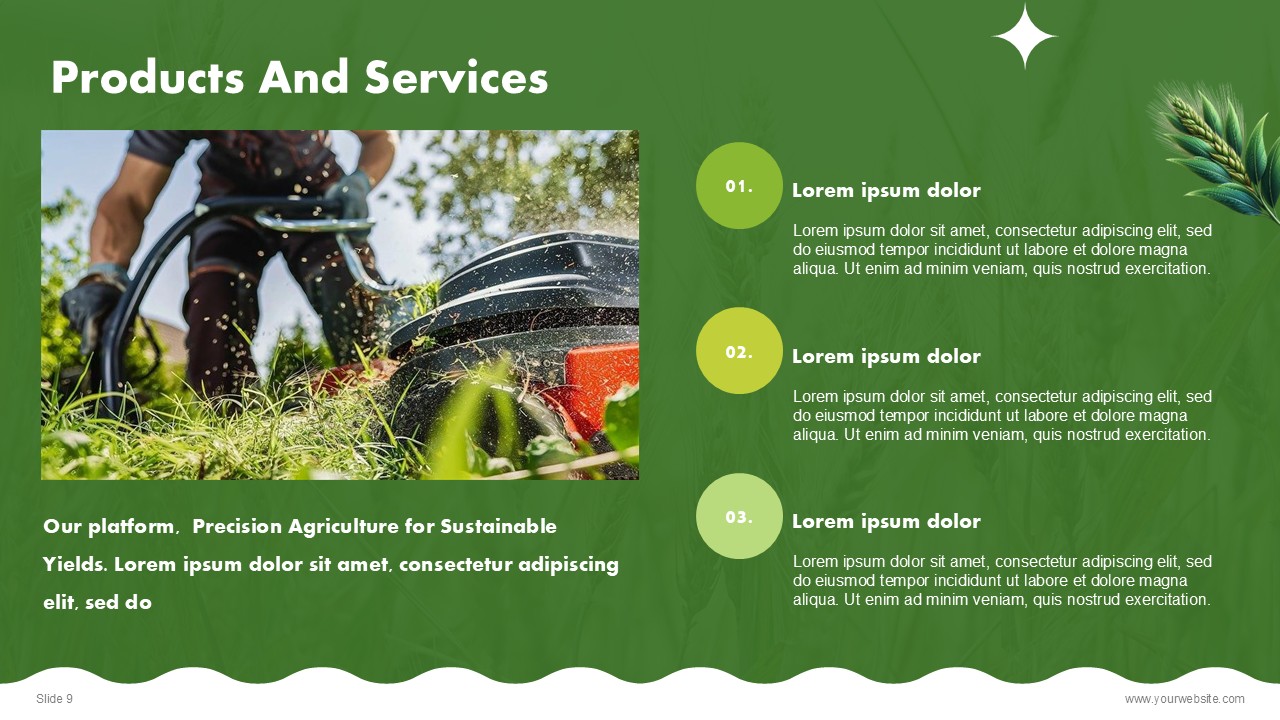 Products And Services

Our platform, Precision Agriculture for Sustainable Yields. Lorem ipsum dolor sit amet, consectetur adipiscing elit, sed do

01.

Lorem ipsum dolor

Lorem ipsum dolor sit amet, consectetur adipiscing elit, sed do eiusmod tempor incididunt ut labore et dolore magna aliqua. Ut enim ad minim veniam, quis nostrud exercitation.

02.

Lorem ipsum dolor

Lorem ipsum dolor sit amet, consectetur adipiscing elit, sed do eiusmod tempor incididunt ut labore et dolore magna aliqua. Ut enim ad minim veniam, quis nostrud exercitation.

03.

Lorem ipsum dolor

Lorem ipsum dolor sit amet, consectetur adipiscing elit, sed do eiusmod tempor incididunt ut labore et dolore magna aliqua. Ut enim ad minim veniam, quis nostrud exercitation.

Slide 9

www.yourwebsite.com